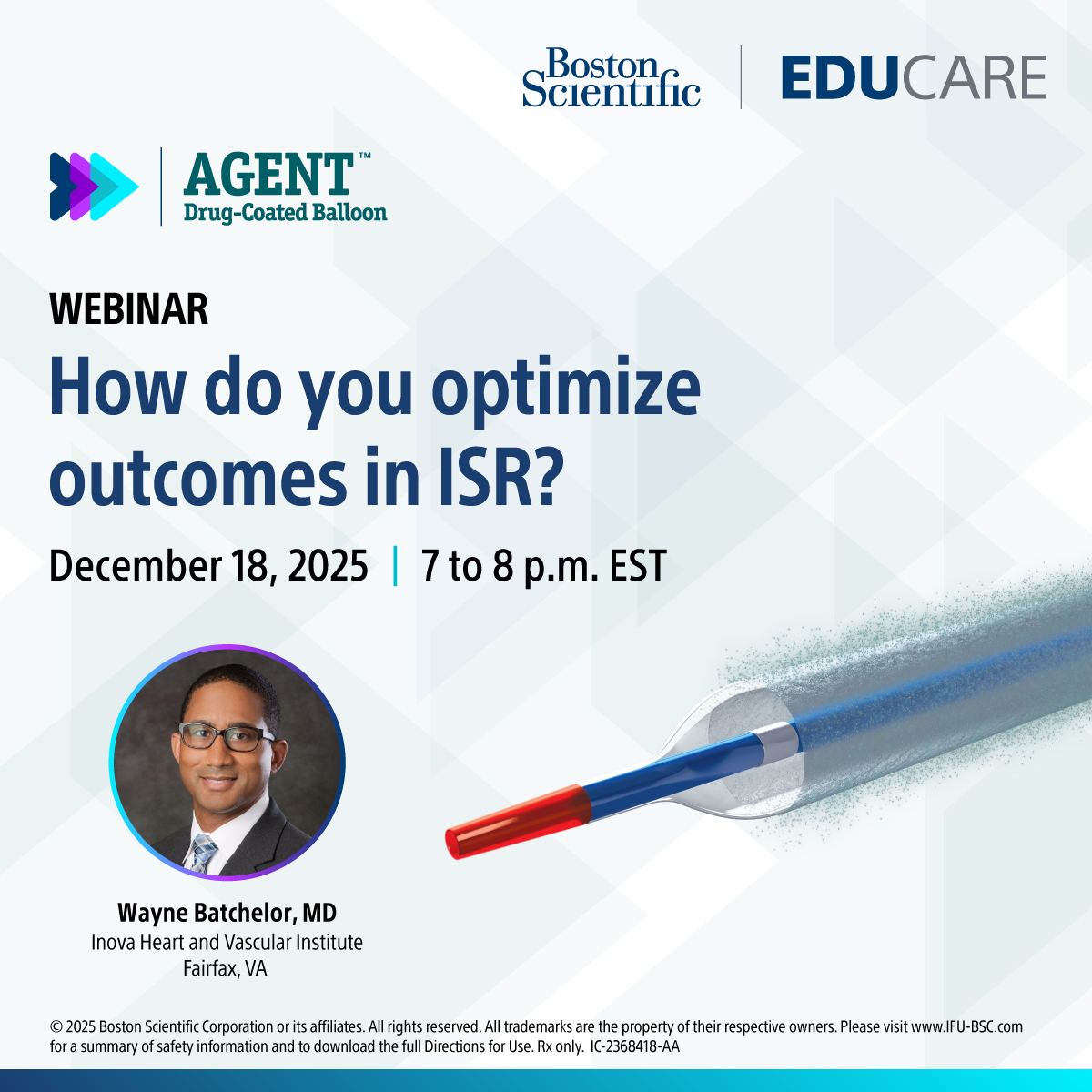 Boston Scientific | EDUCARE

AGENT™
Drug-Coated Balloon

WEBINAR

How do you optimize outcomes in ISR?

December 18, 2025 | 7 to 8 p.m. EST

Wayne Batchelor, MD
Inova Heart and Vascular Institute
Fairfax, VA

© 2025 Boston Scientific Corporation or its affiliates. All rights reserved. All trademarks are the property of their respective owners. Please visit www.IFU-BSC.com for a summary of safety information and to download the full Directions for Use. Rx only. IC-2368418-AA